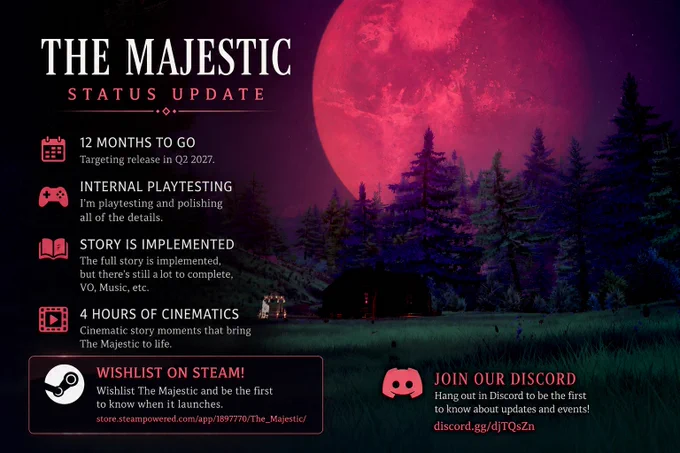 THE MAJESTIC

STATUS UPDATE

12 MONTHS TO GO
Targeting release in Q2 2027.

INTERNAL PLAYTESTING
I'm playtesting and polishing all of the details.

STORY IS IMPLEMENTED
The full story is implemented, but there's still a lot to complete, VO, Music, etc.

4 HOURS OF CINEMATICS
Cinematic story moments that bring The Majestic to life.

WISHLIST ON STEAM!
Wishlist The Majestic and be the first to know when it launches.
store.steampowered.com/app/1897770/The_Majestic/

JOIN OUR DISCORD
Hang out in Discord to be the first to know about updates and events!
discord.gg/djTQsZn